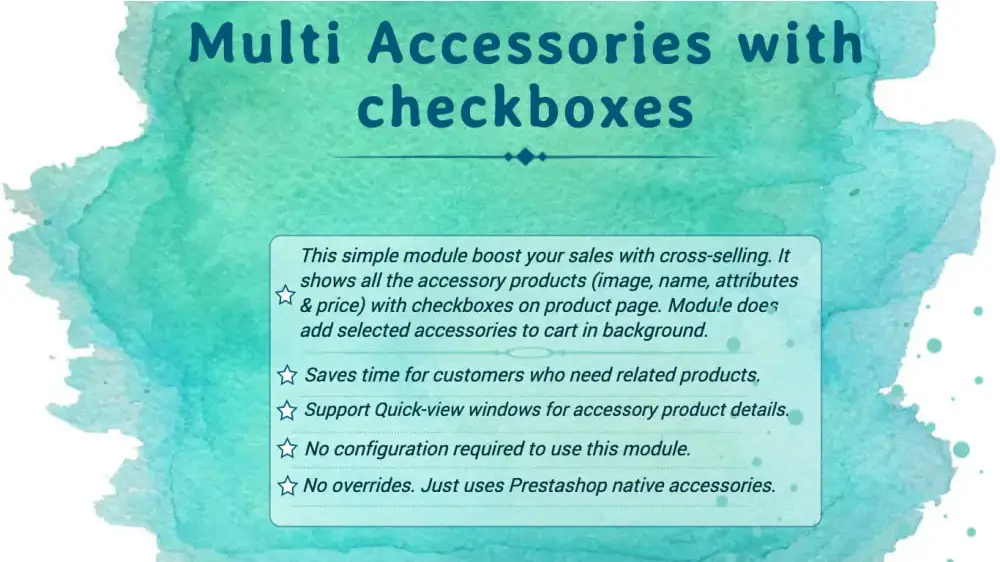 Multi Accessories with checkboxes

This simple module boost your sales with cross-selling. It shows all the accessory products (image, name, attributes & price) with checkboxes on product page. Module does add selected accessories to cart in background.

Saves time for customers who need related products.

Support Quick-view windows for accessory product details.

No configuration required to use this module.

No overrides. Just uses Prestashop native accessories.